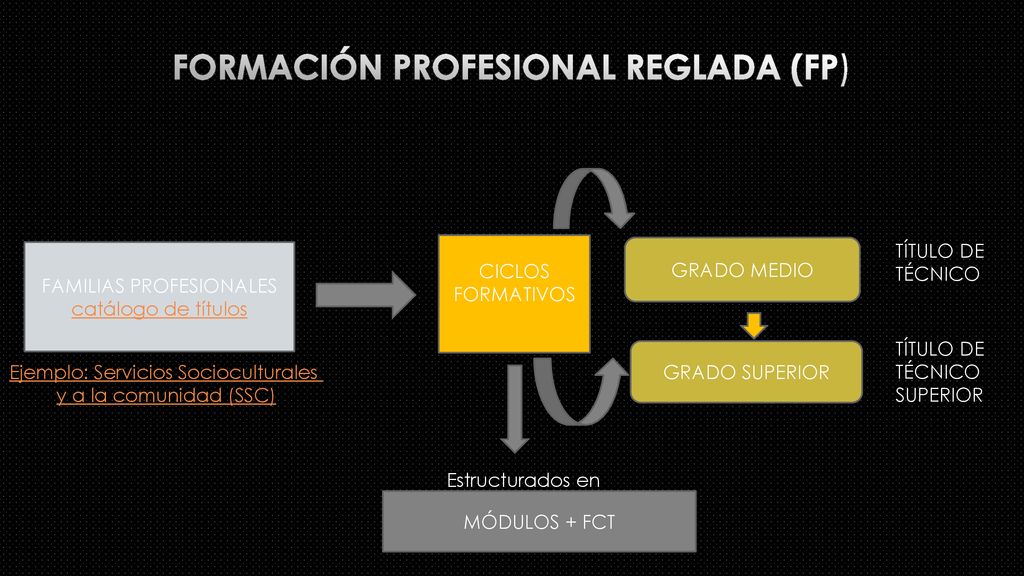 FORMACIÓN PROFESIONAL REGLADA (FP)

FAMILIAS PROFESIONALES
catálogo de títulos

Ejemplo: Servicios Socioculturales y a la comunidad (SSC)

CICLOS FORMATIVOS

GRADO MEDIO

TÍTULO DE TÉCNICO

GRADO SUPERIOR

TÍTULO DE TÉCNICO SUPERIOR

Estructurados en

MÓDULOS + FCT